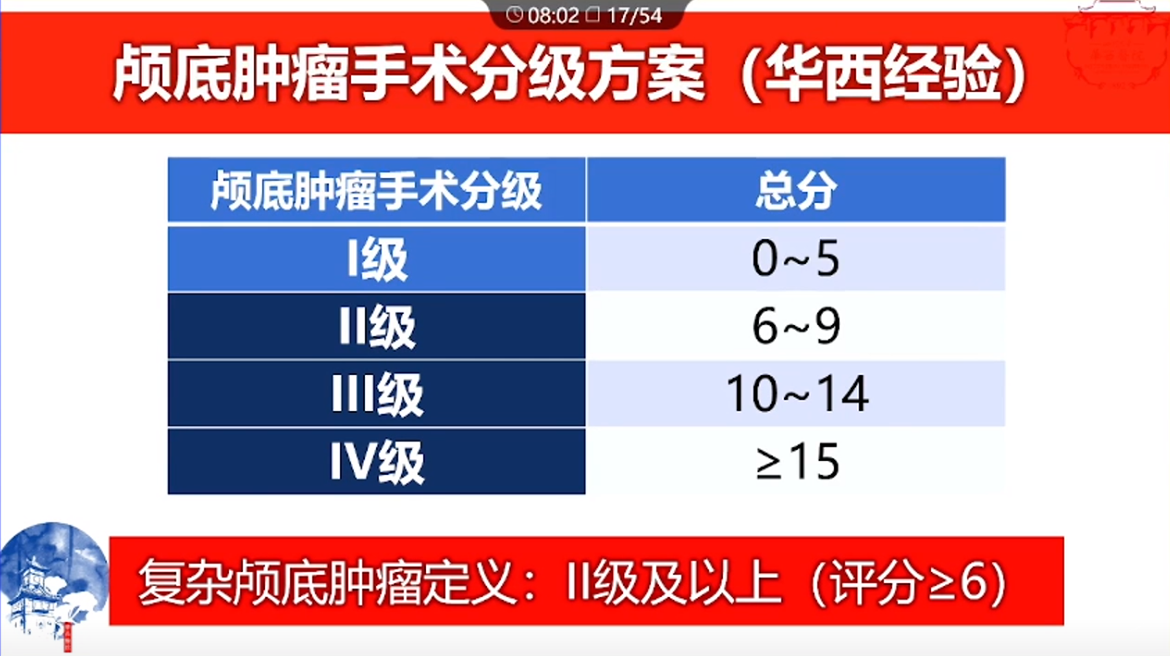 08:02 17/54

颅底肿瘤手术分级方案（华西经验）

| 颅底肿瘤手术分级 | 总分 |
|---|---|
| I级 | 0~5 |
| II级 | 6~9 |
| III级 | 10~14 |
| IV级 | ≥15 |

复杂颅底肿瘤定义：II级及以上（评分≥6）